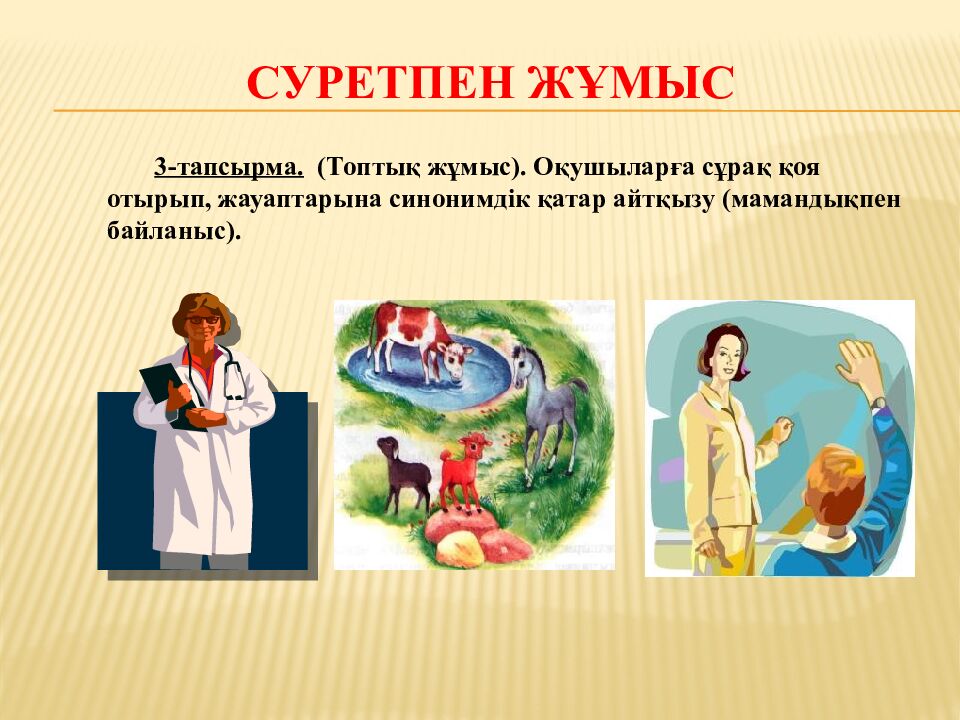 СУРЕТПЕН ЖҰМЫС

3-тапсырма. (Топтық жұмыс). Оқушыларға сұрақ қоя отырып, жауаптарына синонимдік қатар айтқызу (мамандықпен байланыс).